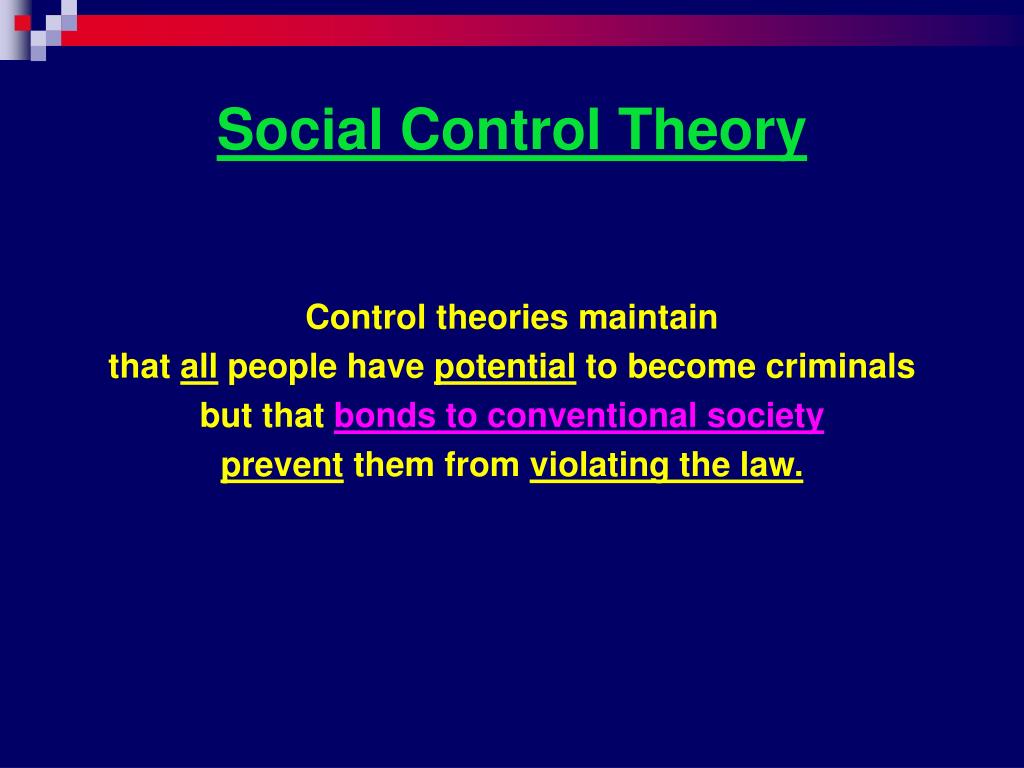 Social Control Theory

Control theories maintain that all people have potential to become criminals but that bonds to conventional society prevent them from violating the law.